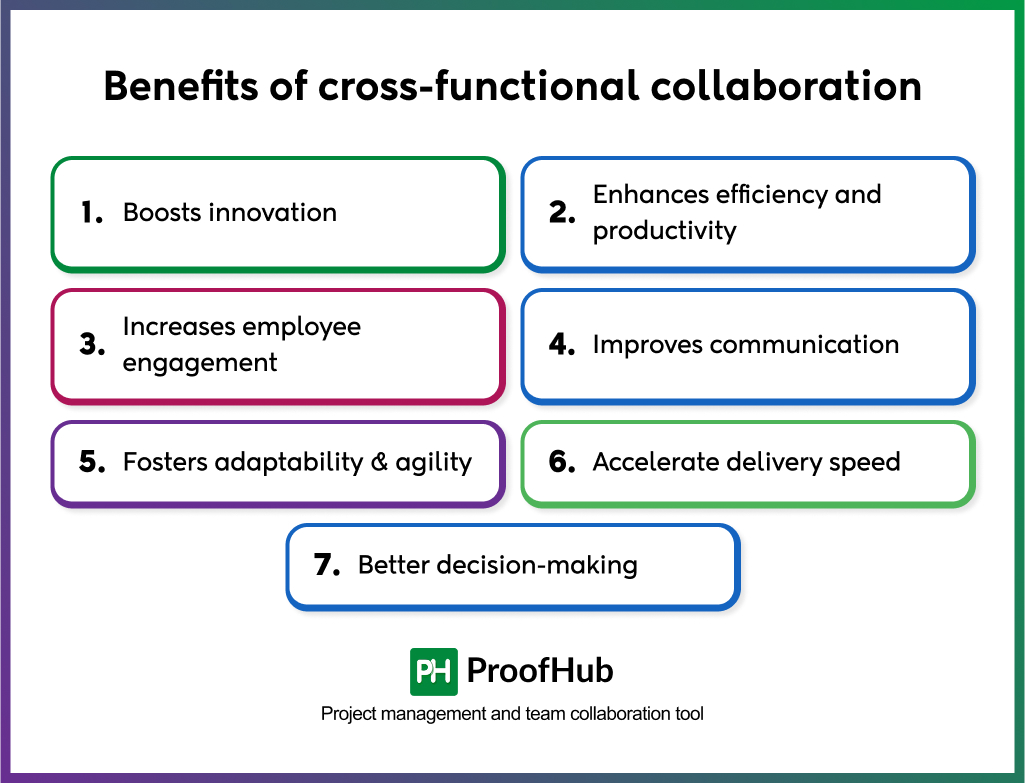 Benefits of cross-functional collaboration

1. Boosts innovation

2. Enhances efficiency and productivity

3. Increases employee engagement

4. Improves communication

5. Fosters adaptability & agility

6. Accelerate delivery speed

7. Better decision-making

PH ProofHub

Project management and team collaboration tool